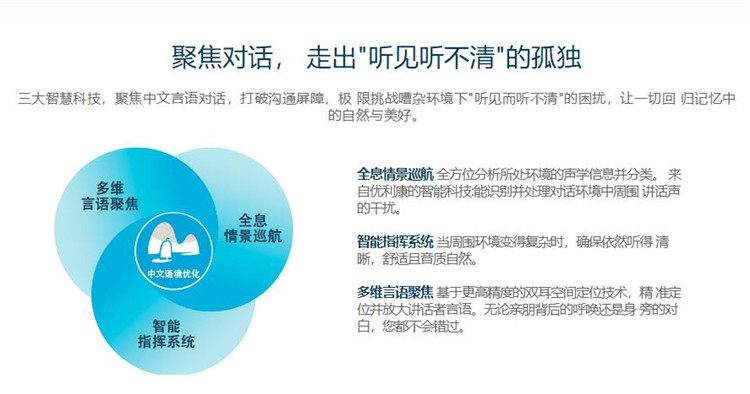 聚焦对话， 走出"听见听不清"的孤独

三大智慧科技，聚焦中文言语对话，打破沟通屏障，极 限挑战嘈杂环境下"听见而听不清"的困扰，让一切回 归记忆中的自然与美好。

多维
言语聚焦

全息
情景巡航

中文语境优化

智能
指挥系统

全息情景巡航 全方位分析所处环境的声学信息并分类。 来自优利康的智能科技能识别并处理对话环境中周围 讲话声的干扰。

智能指挥系统 当周围环境变得复杂时，确保依然听得 清晰，舒适且音质自然。

多维言语聚焦 基于更高精度的双耳空间定位技术，精 准定位并放大讲话者言语。无论亲朋背后的呼唤还是身 旁的对白，您都不会错过。